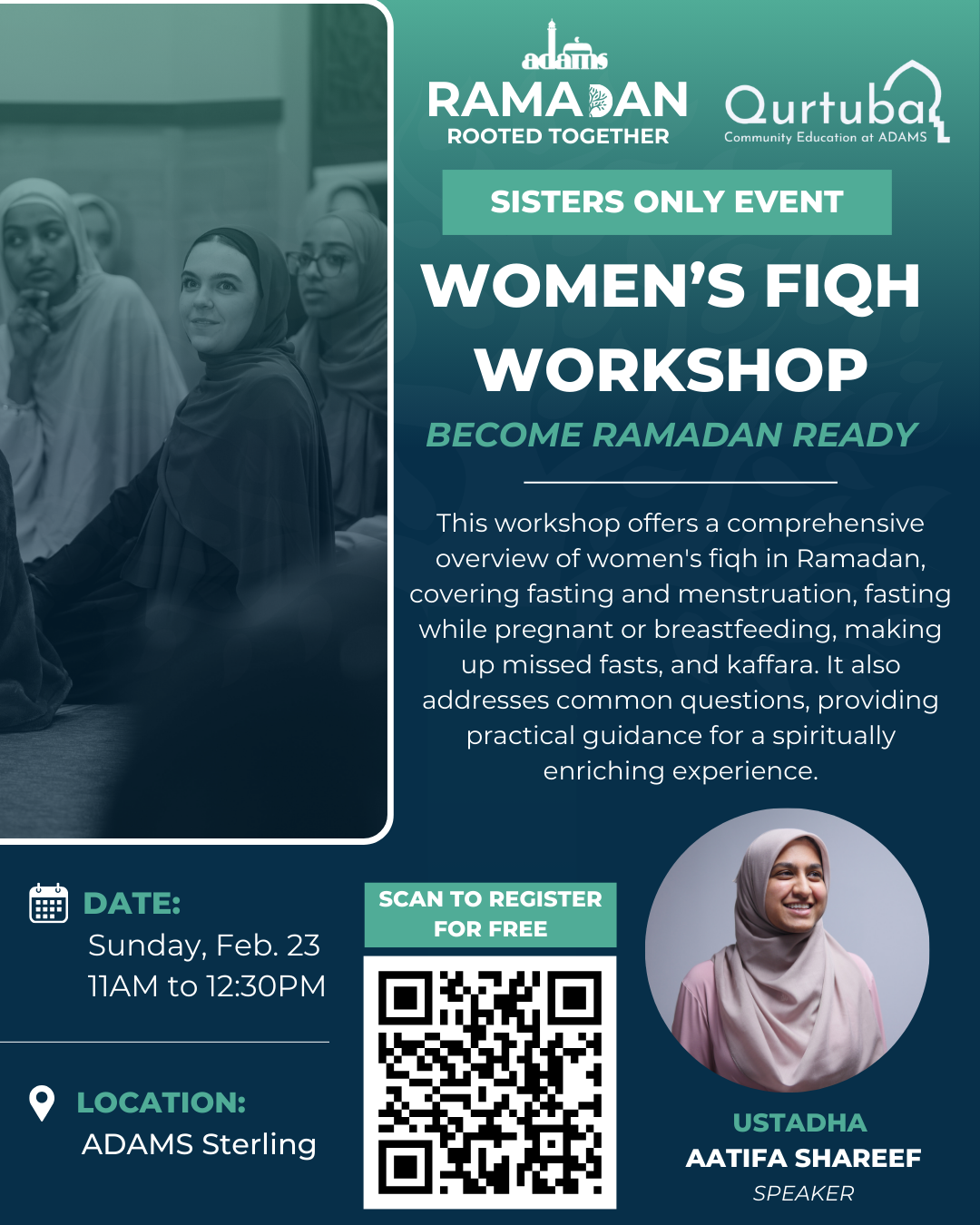 adams
RAMADAN
ROOTED TOGETHER

Qurtuba
Community Education at ADAMS

SISTERS ONLY EVENT

WOMEN'S FIQH WORKSHOP

BECOME RAMADAN READY

This workshop offers a comprehensive overview of women's fiqh in Ramadan, covering fasting and menstruation, fasting while pregnant or breastfeeding, making up missed fasts, and kaffara. It also addresses common questions, providing practical guidance for a spiritually enriching experience.

DATE:
Sunday, Feb. 23
11AM to 12:30PM

LOCATION:
ADAMS Sterling

SCAN TO REGISTER FOR FREE

USTADHA
AATIFA SHAREEF
SPEAKER